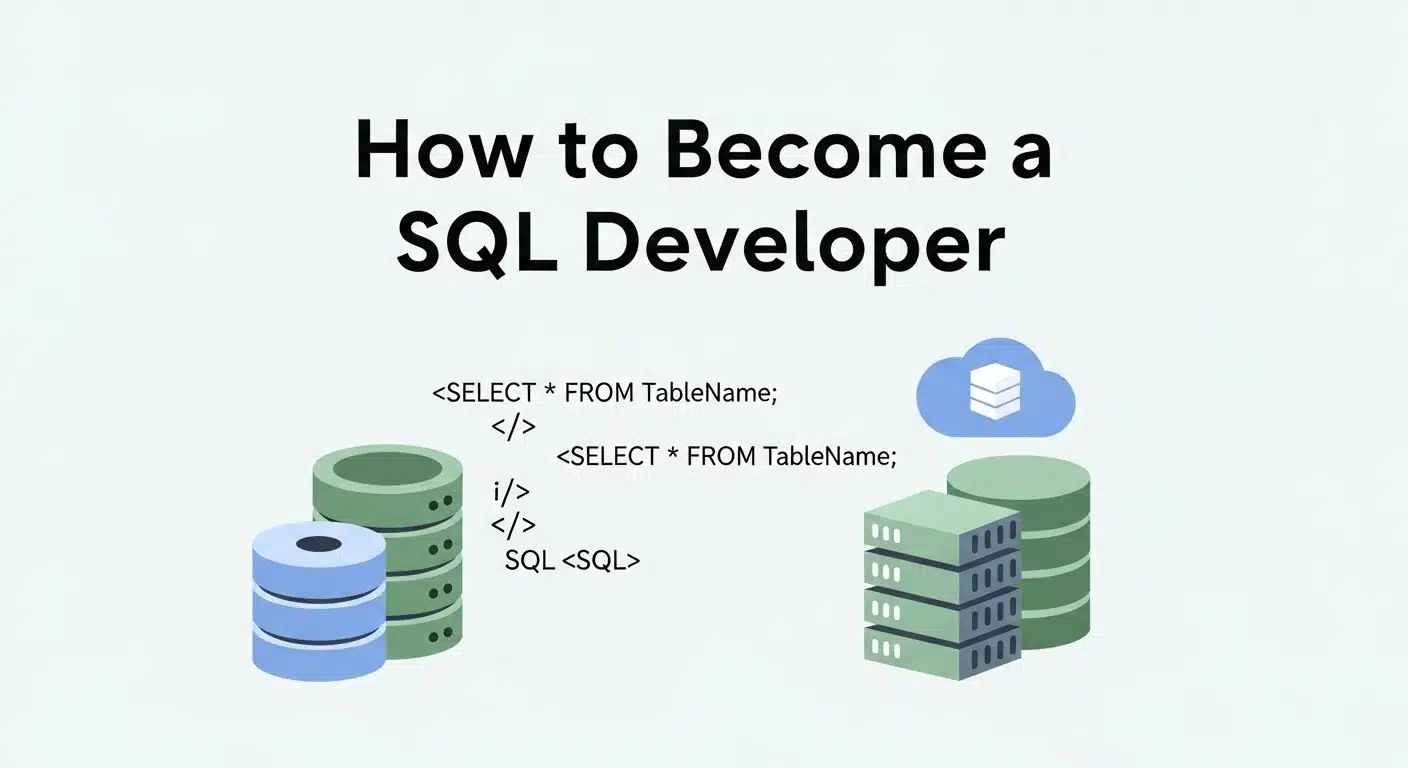 How to Become a SQL Developer

<SELECT * FROM TableName;
</>
<SELECT * FROM TableName;
i/>
</>
SQL <SQL>